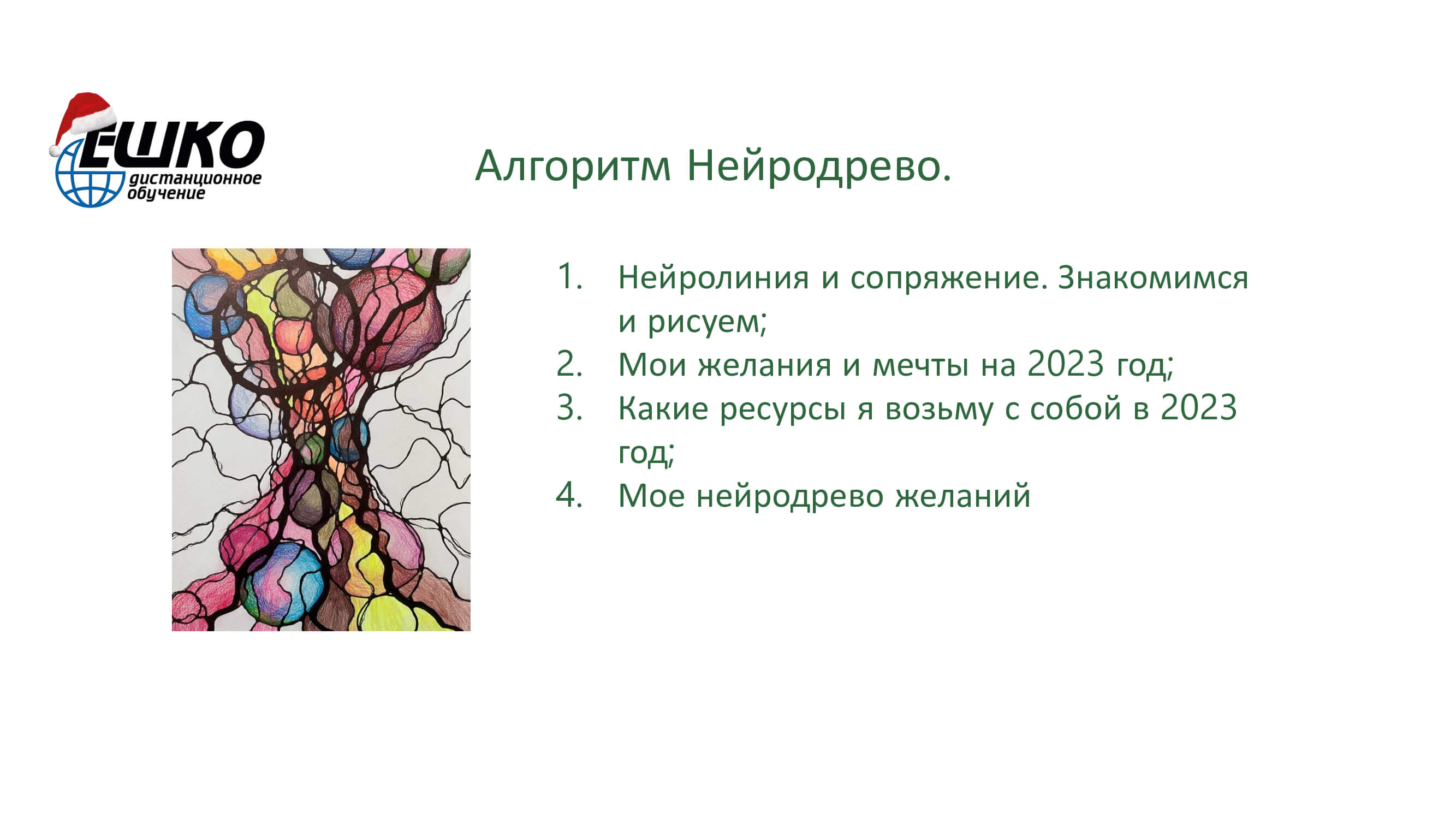 ЕШКО
дистанционное обучение

Алгоритм Нейродрево.

1. Нейролиния и сопряжение. Знакомимся и рисуем;
2. Мои желания и мечты на 2023 год;
3. Какие ресурсы я возьму с собой в 2023 год;
4. Мое нейродрево желаний